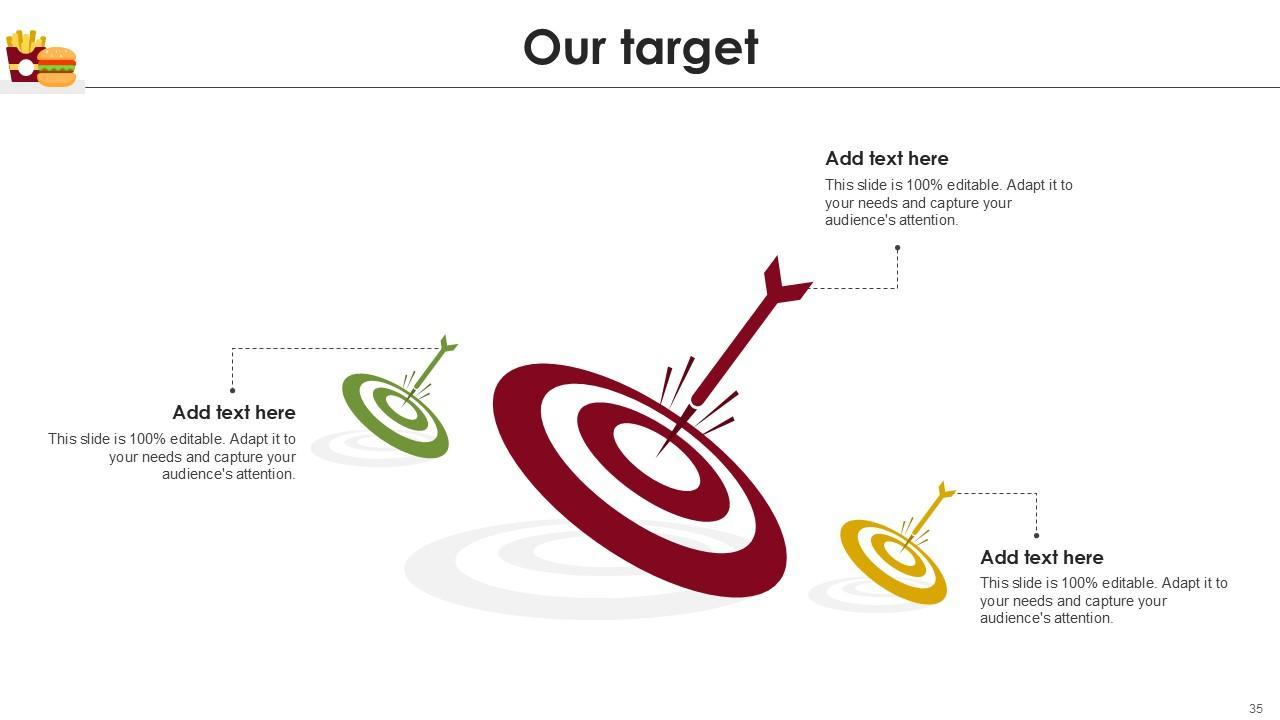 Our target

Add text here
This slide is 100% editable. Adapt it to your needs and capture your audience's attention.

Add text here
This slide is 100% editable. Adapt it to your needs and capture your audience's attention.

Add text here
This slide is 100% editable. Adapt it to your needs and capture your audience's attention.

35